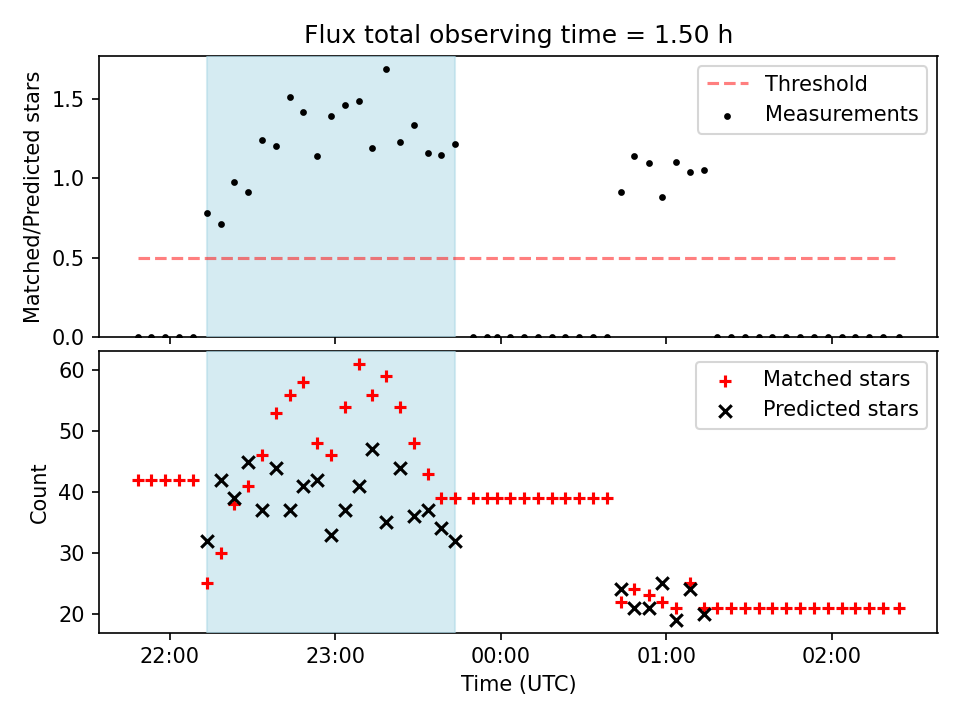 Flux total observing time = 1.50 h

Matched/Predicted stars

1.5
1.0
0.5
0.0

Threshold
Measurements

Count

60
50
40
30
20

Matched stars
Predicted stars

22:00
23:00
00:00
01:00
02:00

Time (UTC)